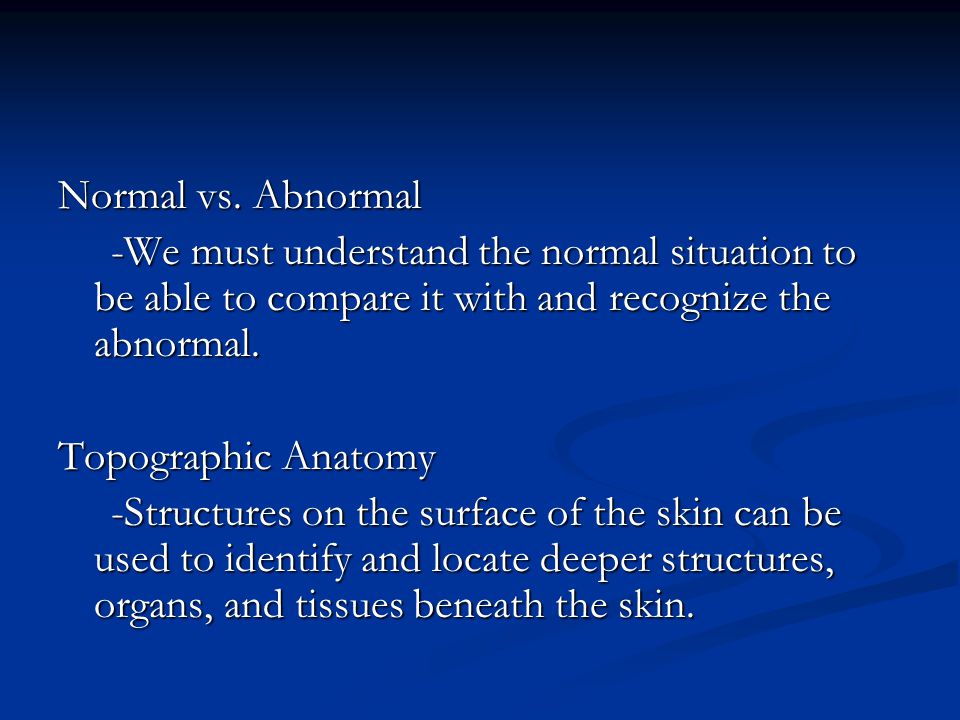 Normal vs. Abnormal

-We must understand the normal situation to be able to compare it with and recognize the abnormal.

Topographic Anatomy

-Structures on the surface of the skin can be used to identify and locate deeper structures, organs, and tissues beneath the skin.